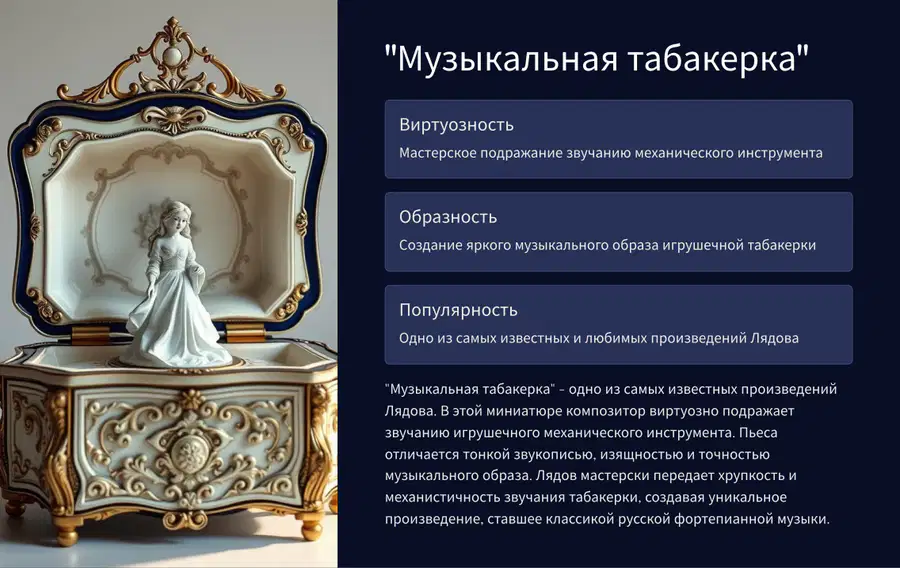 "Музыкальная табакерка"

Виртуозность

Мастерское подражание звучанию механического инструмента

Образность

Создание яркого музыкального образа игрушечной табакерки

Популярность

Одно из самых известных и любимых произведений Лядова

"Музыкальная табакерка" - одно из самых известных произведений Лядова. В этой миниатюре композитор виртуозно подражает звучанию игрушечного механического инструмента. Пьеса отличается тонкой звукописью, изящностью и точностью музыкального образа. Лядов мастерски передает хрупкость и механистичность звучания табакерки, создавая уникальное произведение, ставшее классикой русской фортепианной музыки.